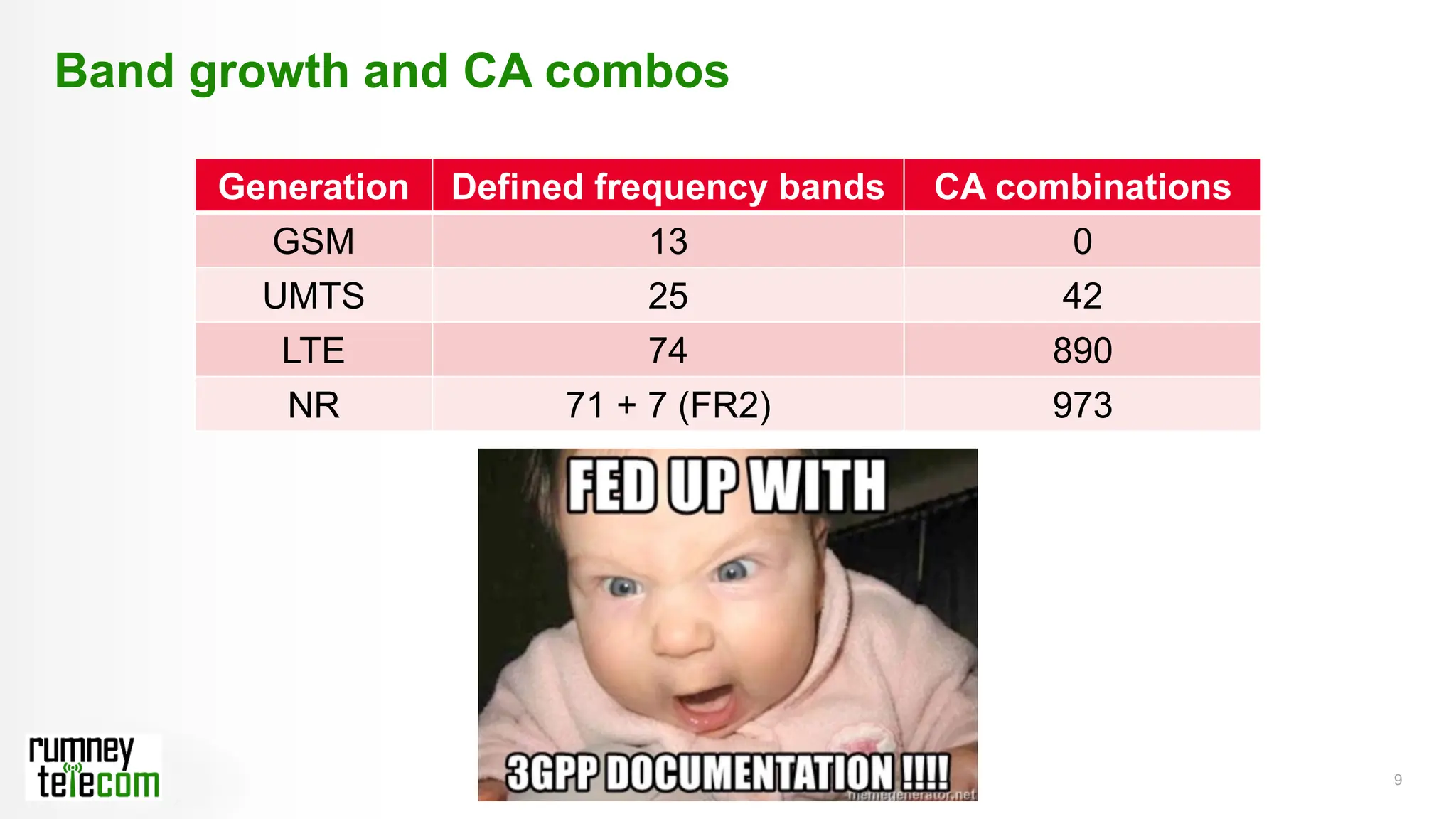 Band growth and CA combos

| Generation | Defined frequency bands | CA combinations |
|---|---|---|
| GSM | 13 | 0 |
| UMTS | 25 | 42 |
| LTE | 74 | 890 |
| NR | 71 + 7 (FR2) | 973 |

FED UP WITH

3GPP DOCUMENTATION !!!!

memegenerator.net

rumney telecom

9